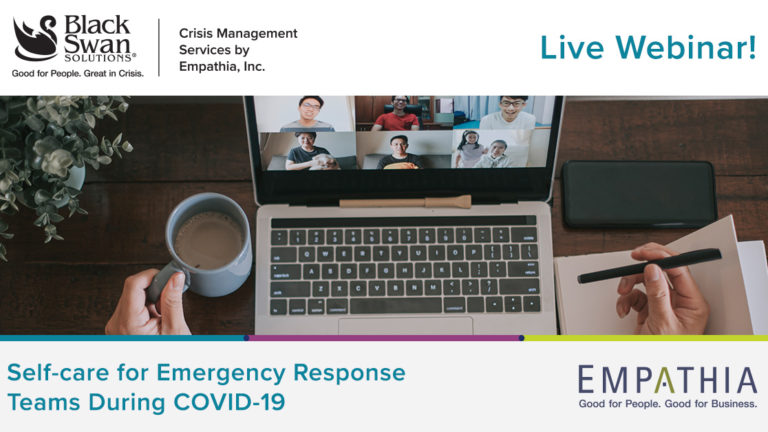 Black Swan SOLUTIONS®
Good for People. Great in Crisis.

Crisis Management Services by Empathia, Inc.

Live Webinar!

Self-care for Emergency Response Teams During COVID-19

EMPATHIA
Good for People. Good for Business.